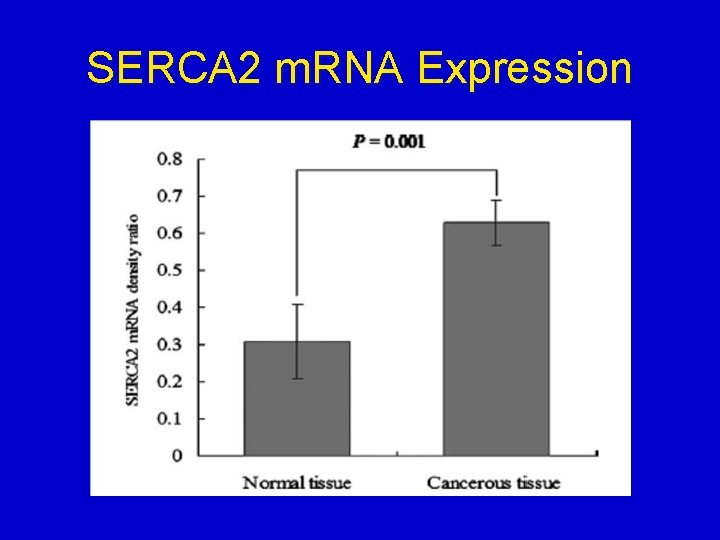 SERCA2 mRNA Expression

$P = 0.001$

SERCA2 mRNA density ratio

0.8
0.7
0.6
0.5
0.4
0.3
0.2
0.1
0

Normal tissue
Cancerous tissue